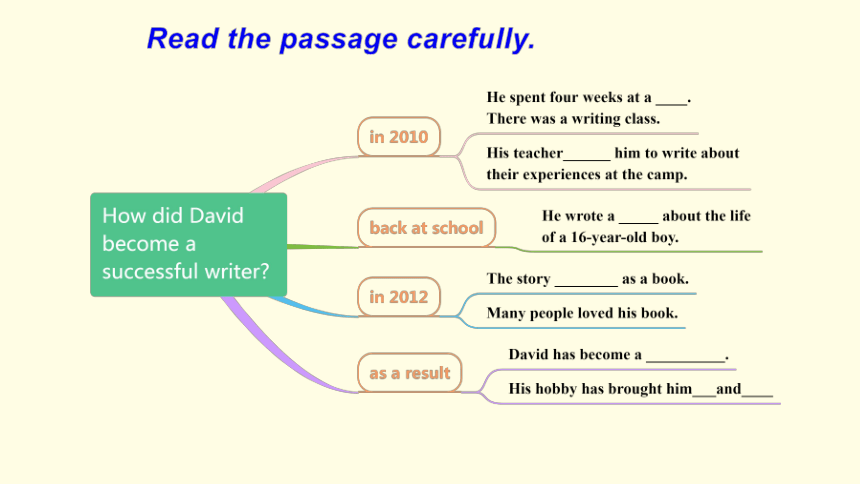 Read the passage carefully.

How did David become a successful writer?

in 2010

He spent four weeks at a ____. There was a writing class.

His teacher______ him to write about their experiences at the camp.

back at school

He wrote a _____ about the life of a 16-year-old boy.

in 2012

The story ________ as a book.

Many people loved his book.

as a result

David has become a __________.

His hobby has brought him___and____